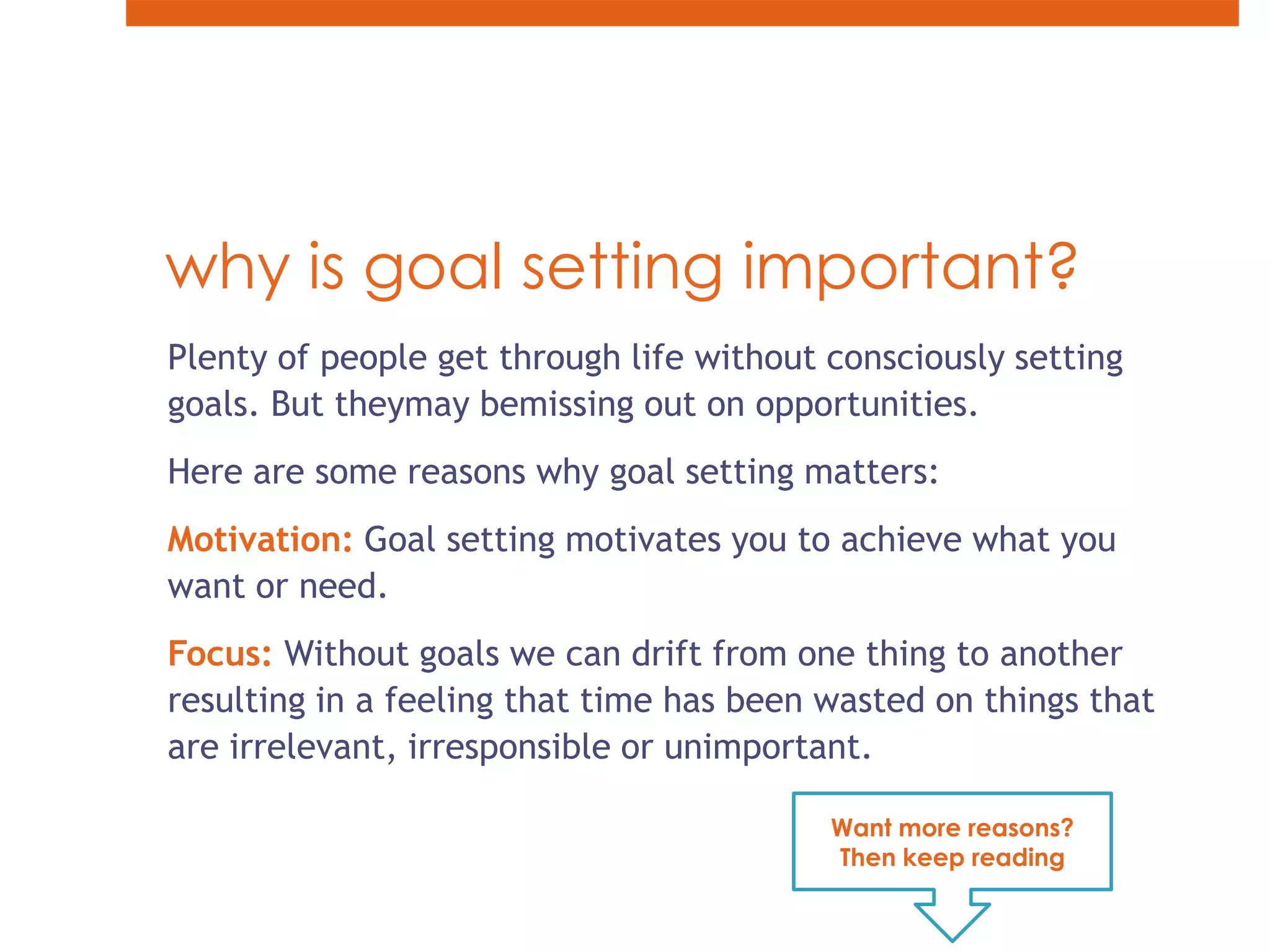 why is goal setting important?

Plenty of people get through life without consciously setting goals. But theymay bemissing out on opportunities.

Here are some reasons why goal setting matters:

Motivation: Goal setting motivates you to achieve what you want or need.

Focus: Without goals we can drift from one thing to another resulting in a feeling that time has been wasted on things that are irrelevant, irresponsible or unimportant.

Want more reasons?
Then keep reading